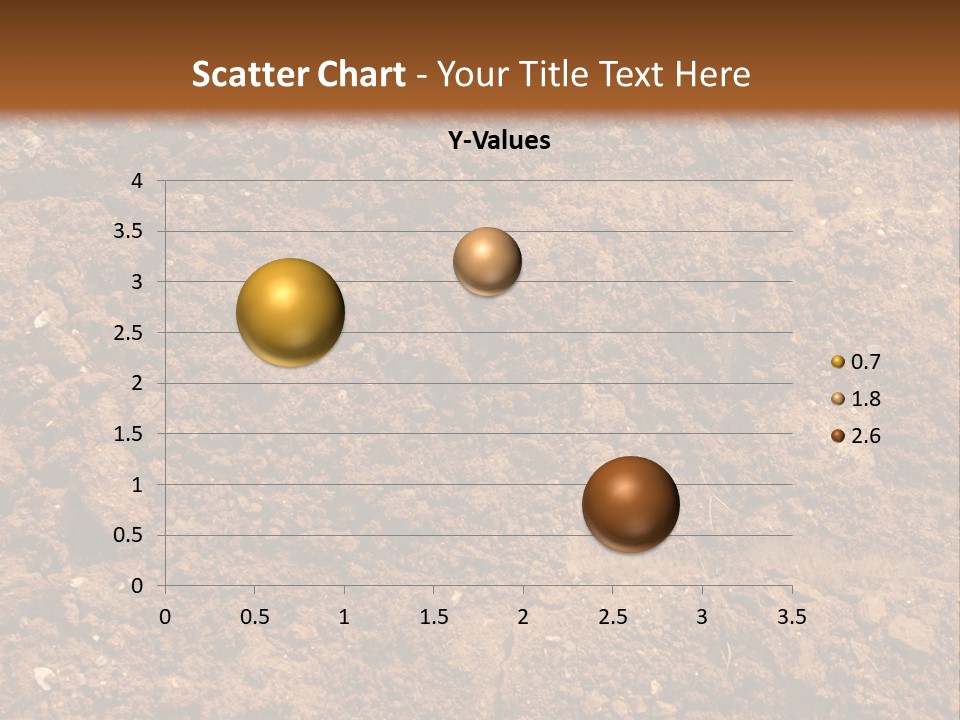 Scatter Chart - Your Title Text Here

Y-Values

4
3.5
3
2.5
2
1.5
1
0.5
0

0 0.5 1 1.5 2 2.5 3 3.5

0.7
1.8
2.6